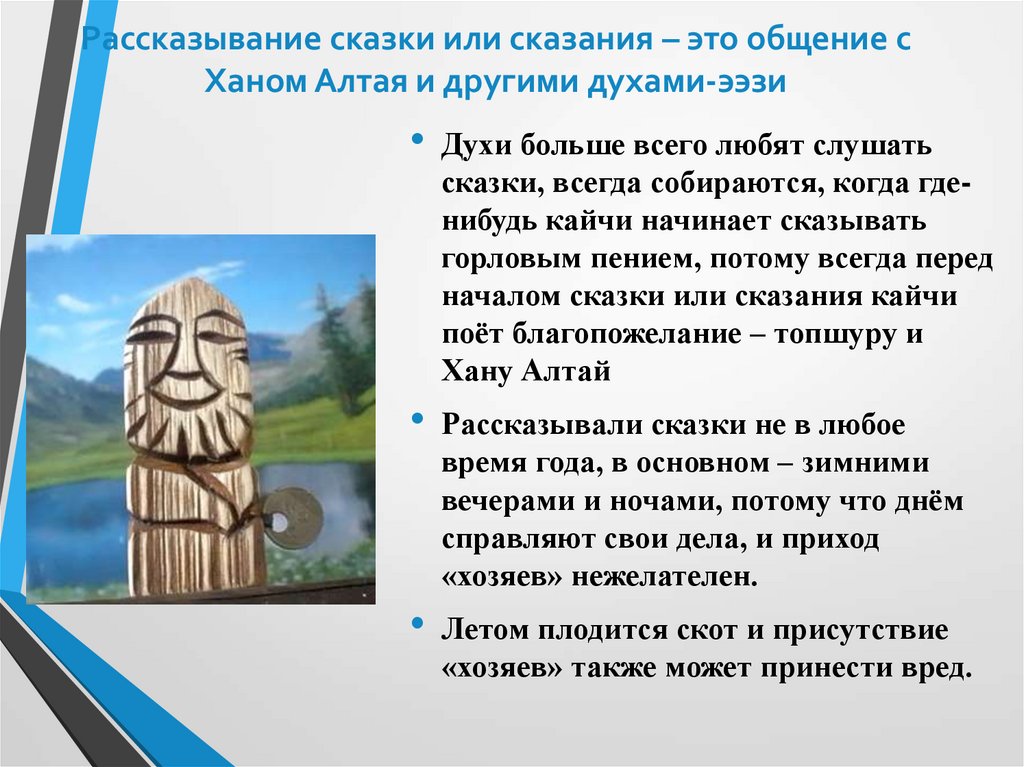 Рассказывание сказки или сказания – это общение с Ханом Алтая и другими духами-ээзи

• Духи больше всего любят слушать сказки, всегда собираются, когда где-нибудь кайчи начинает сказывать горловым пением, потому всегда перед началом сказки или сказания кайчи поёт благопожелание – топшуру и Хану Алтай

• Рассказывали сказки не в любое время года, в основном – зимними вечерами и ночами, потому что днём справляют свои дела, и приход «хозяев» нежелателен.

• Летом плодится скот и присутствие «хозяев» также может принести вред.